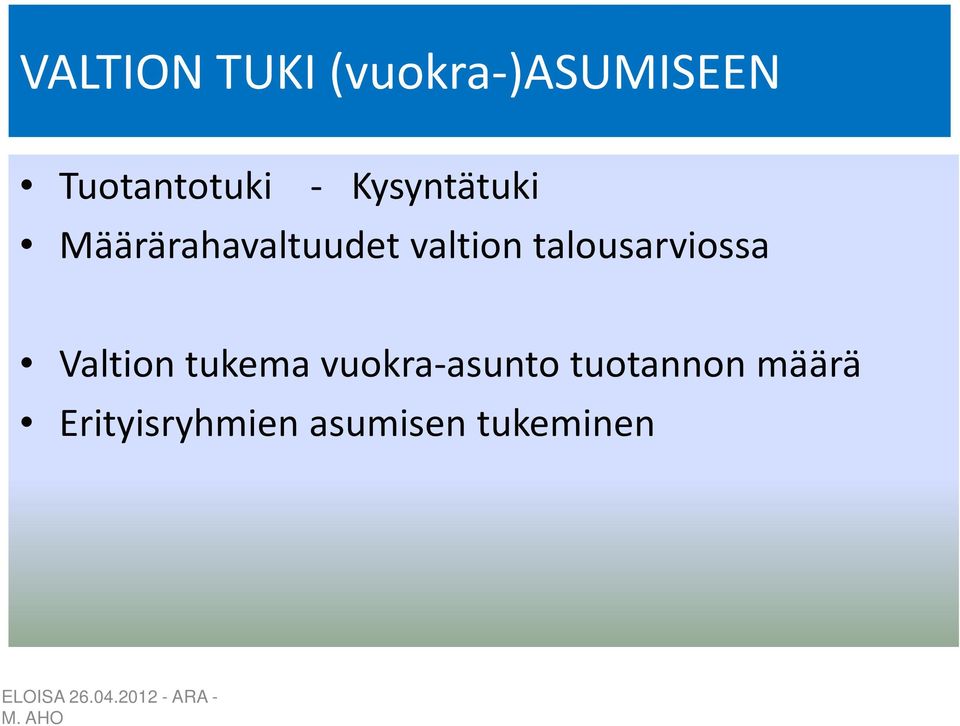 VALTION TUKI (vuokra-)ASUMISEEN

• Tuotantotuki - Kysyntätuki
• Määrärahavaltuudet valtion talousarviossa

• Valtion tukema vuokra-asunto tuotannon määrä
• Erityisryhmien asumisen tukeminen

ELOISA 26.04.2012 - ARA - M. AHO